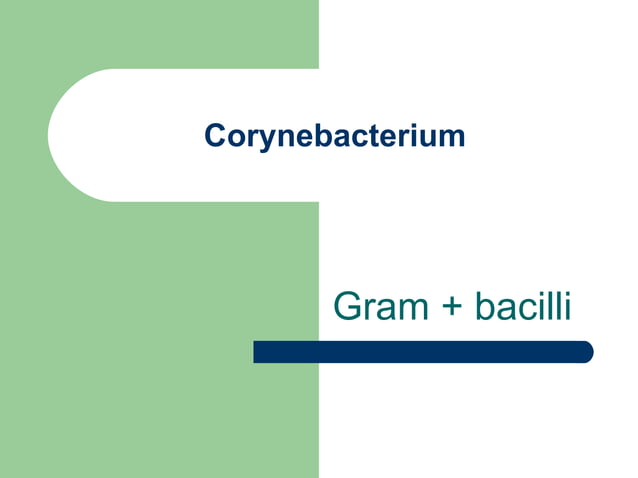 Corynebacterium

Gram + bacilli